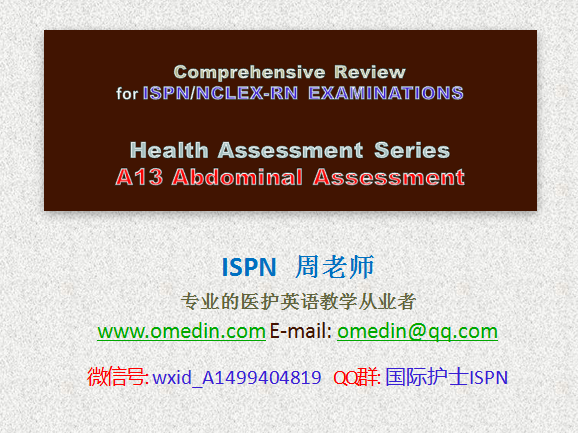 Comprehensive Review
for ISPN/NCLEX-RN EXAMINATIONS

Health Assessment Series
A13 Abdominal Assessment

ISPN 周老师

专业的医护英语教学从业者

www.omedin.com E-mail: omedin@qq.com

微信号: wxid_A1499404819 QQ群: 国际护士ISPN